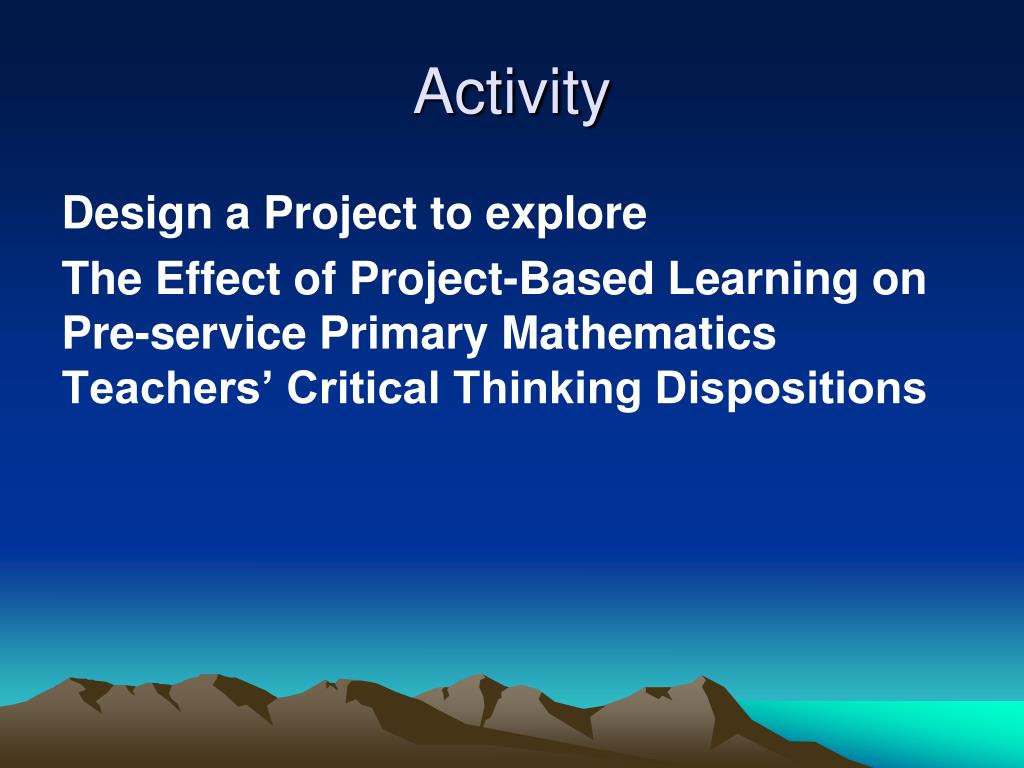 Activity

Design a Project to explore

The Effect of Project-Based Learning on Pre-service Primary Mathematics Teachers’ Critical Thinking Dispositions